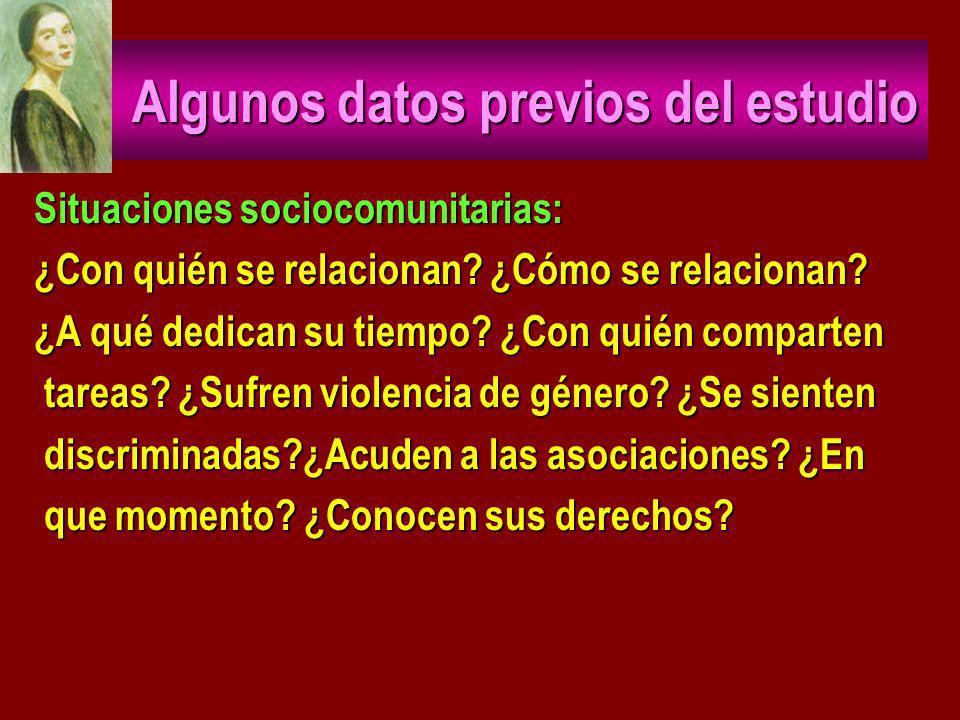 Algunos datos previos del estudio

Situaciones sociocomunitarias:

¿Con quién se relacionan? ¿Cómo se relacionan?

¿A qué dedican su tiempo? ¿Con quién comparten tareas? ¿Sufren violencia de género? ¿Se sienten discriminadas?¿Acuden a las asociaciones? ¿En que momento? ¿Conocen sus derechos?